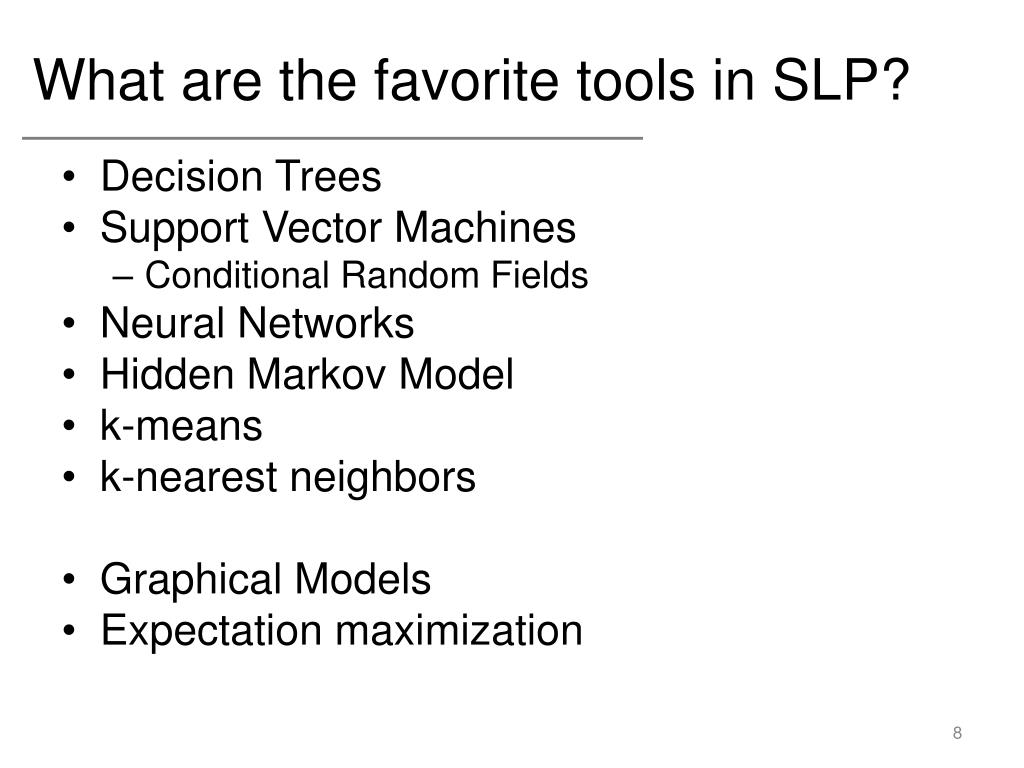 What are the favorite tools in SLP?

• Decision Trees
• Support Vector Machines
– Conditional Random Fields
• Neural Networks
• Hidden Markov Model
• k-means
• k-nearest neighbors

• Graphical Models
• Expectation maximization

8